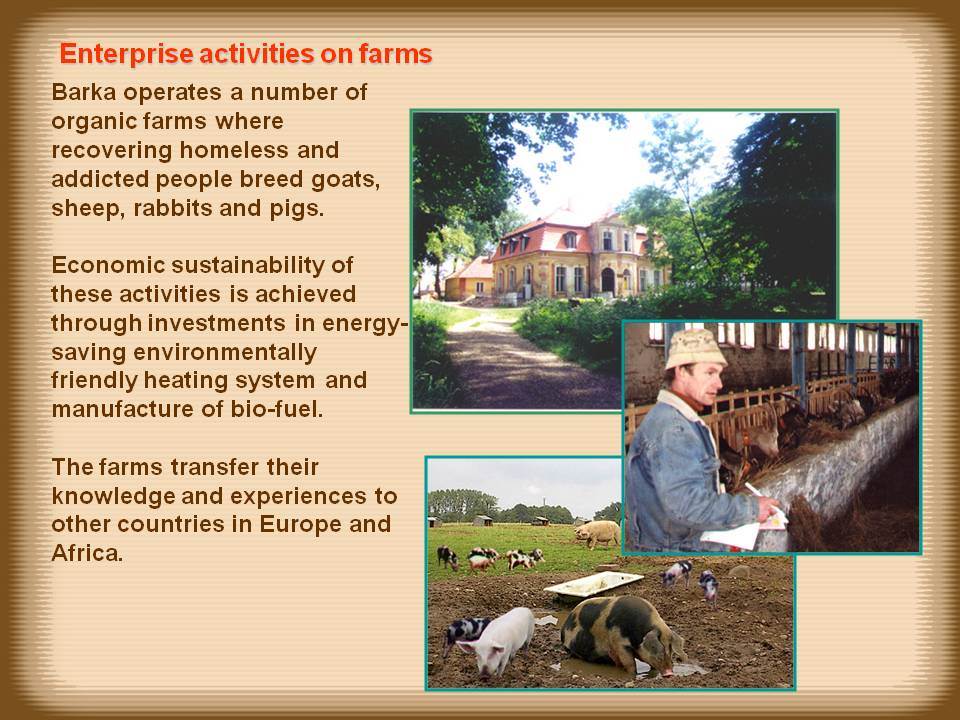 Enterprise activities on farms

Barka operates a number of organic farms where recovering homeless and addicted people breed goats, sheep, rabbits and pigs.

Economic sustainability of these activities is achieved through investments in energy-saving environmentally friendly heating system and manufacture of bio-fuel.

The farms transfer their knowledge and experiences to other countries in Europe and Africa.